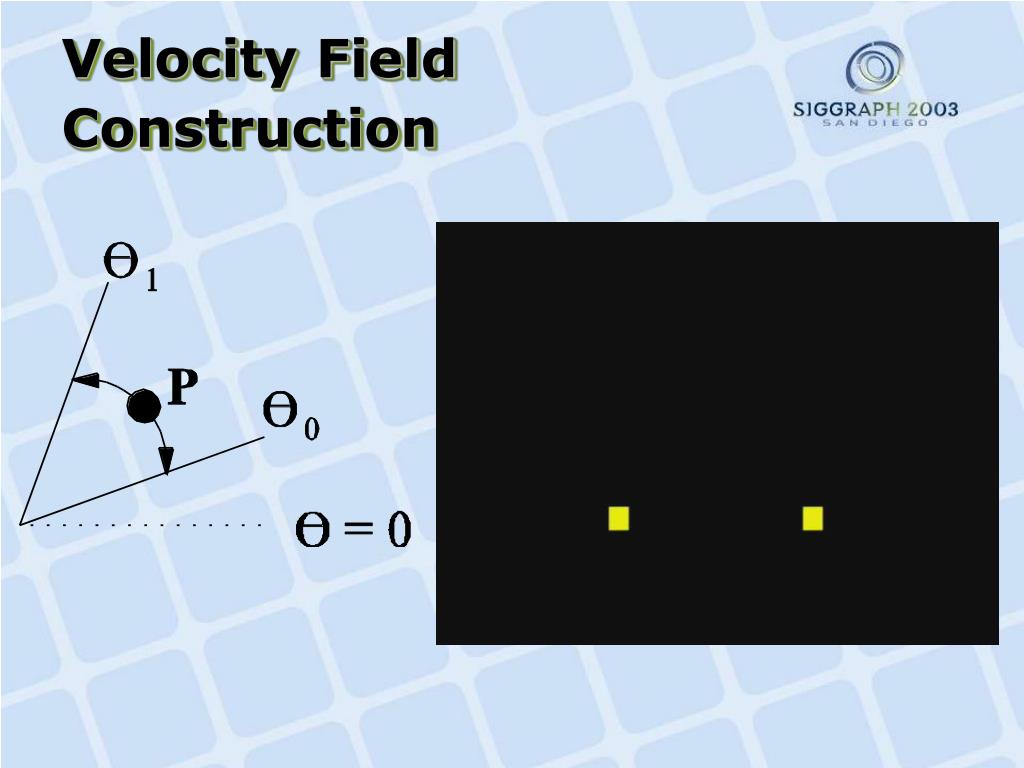 Velocity Field Construction

SIGGRAPH 2003
SAN DIEGO

$\Theta_1$

P

$\Theta_0$

$\Theta = 0$